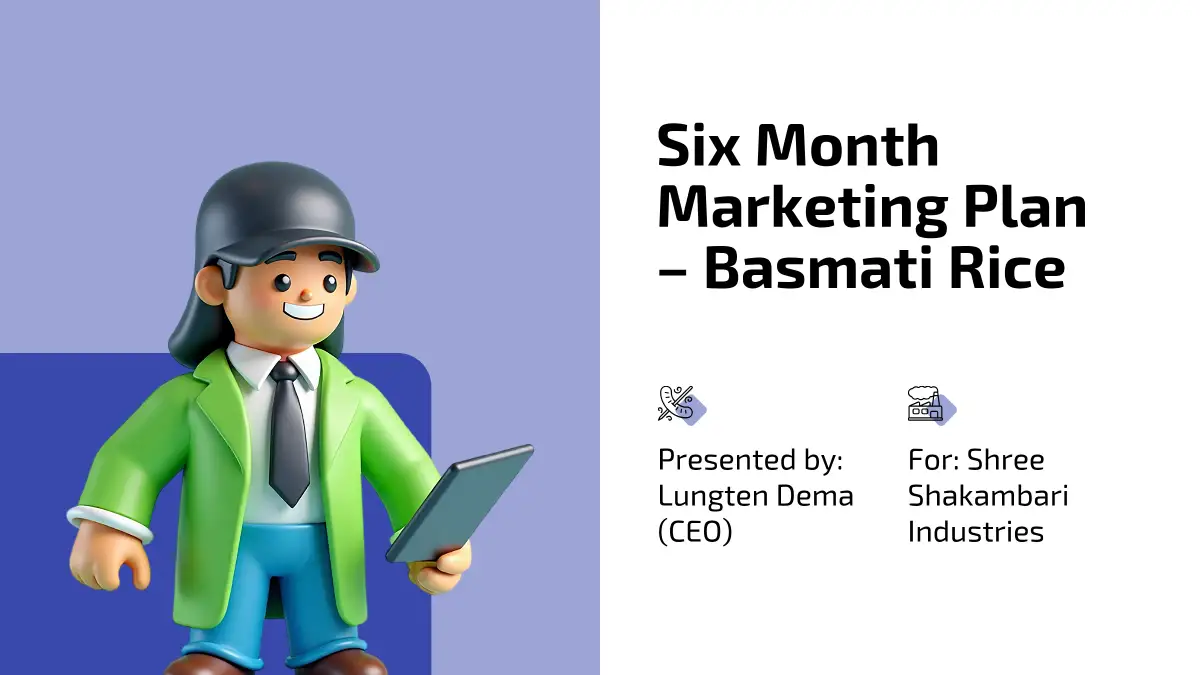 Six Month Marketing Plan – Basmati Rice

Presented by: Lungten Dema (CEO)

For: Shree Shakambari Industries